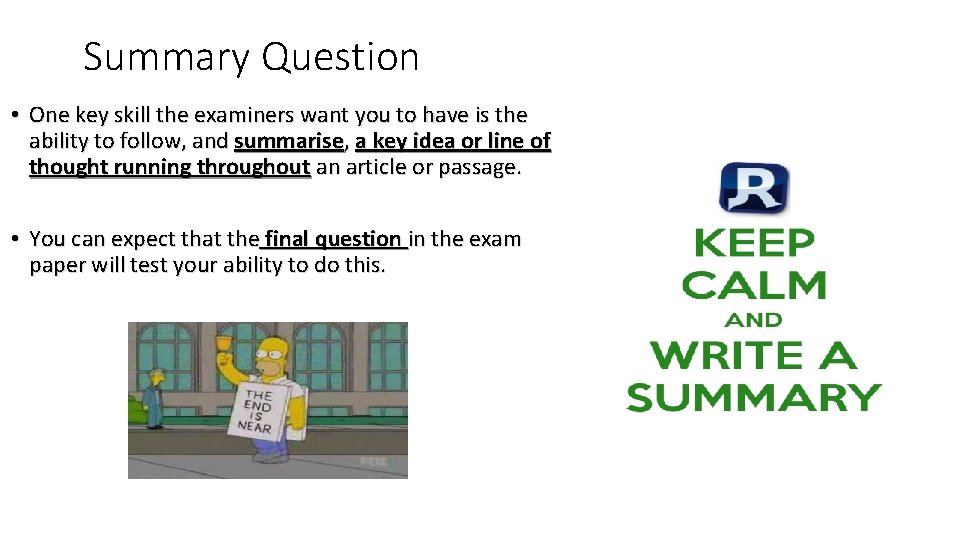 Summary Question

• One key skill the examiners want you to have is the ability to follow, and summarise, a key idea or line of thought running throughout an article or passage.

• You can expect that the final question in the exam paper will test your ability to do this.

THE END IS NEAR

R

KEEP CALM AND WRITE A SUMMARY